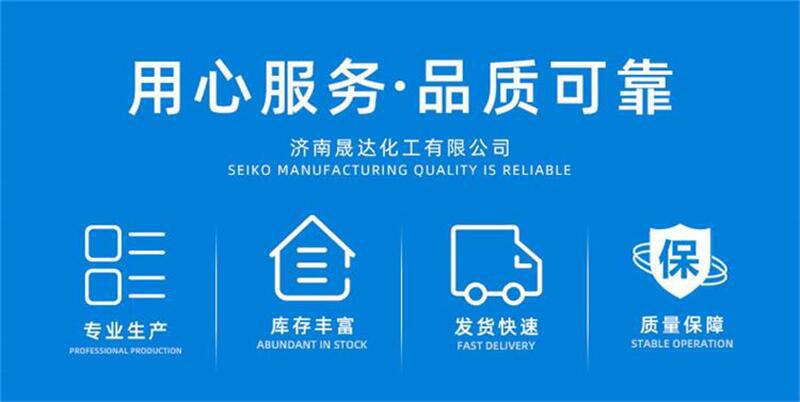 用心服务·品质可靠

济南晟达化工有限公司
SEIKO MANUFACTURING QUALITY IS RELIABLE

专业生产
PROFESSIONAL PRODUCTION

库存丰富
ABUNDANT IN STOCK

发货快速
FAST DELIVERY

保

质量保障
STABLE OPERATION